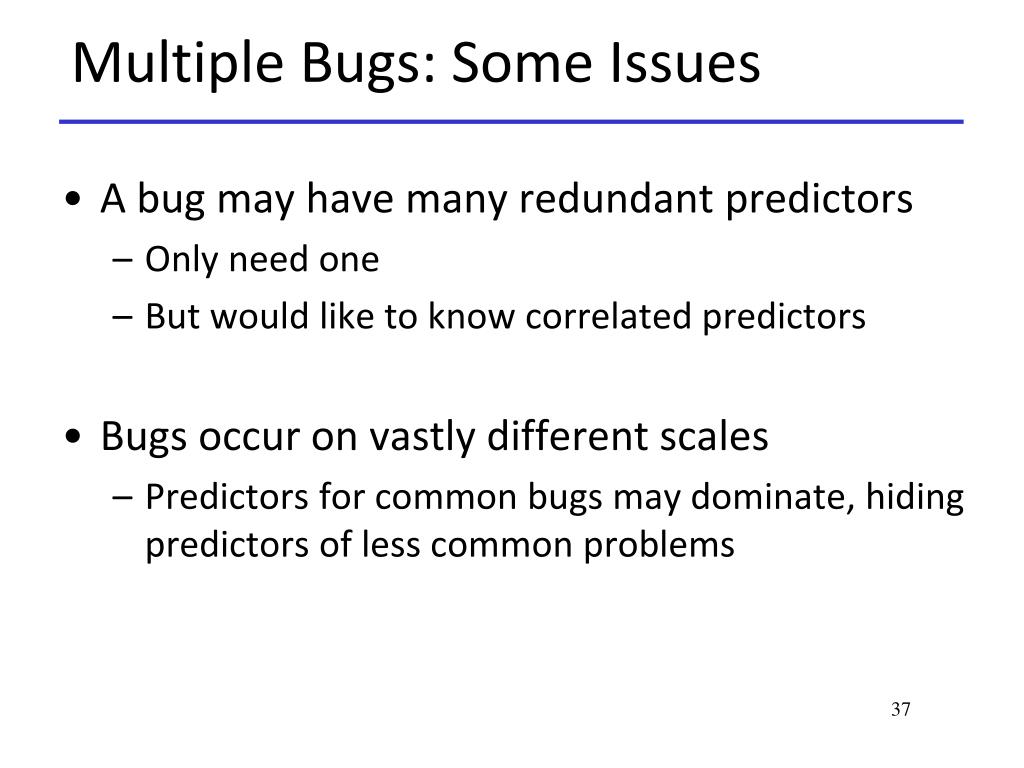 Multiple Bugs: Some Issues

• A bug may have many redundant predictors
– Only need one
– But would like to know correlated predictors

• Bugs occur on vastly different scales
– Predictors for common bugs may dominate, hiding predictors of less common problems

37